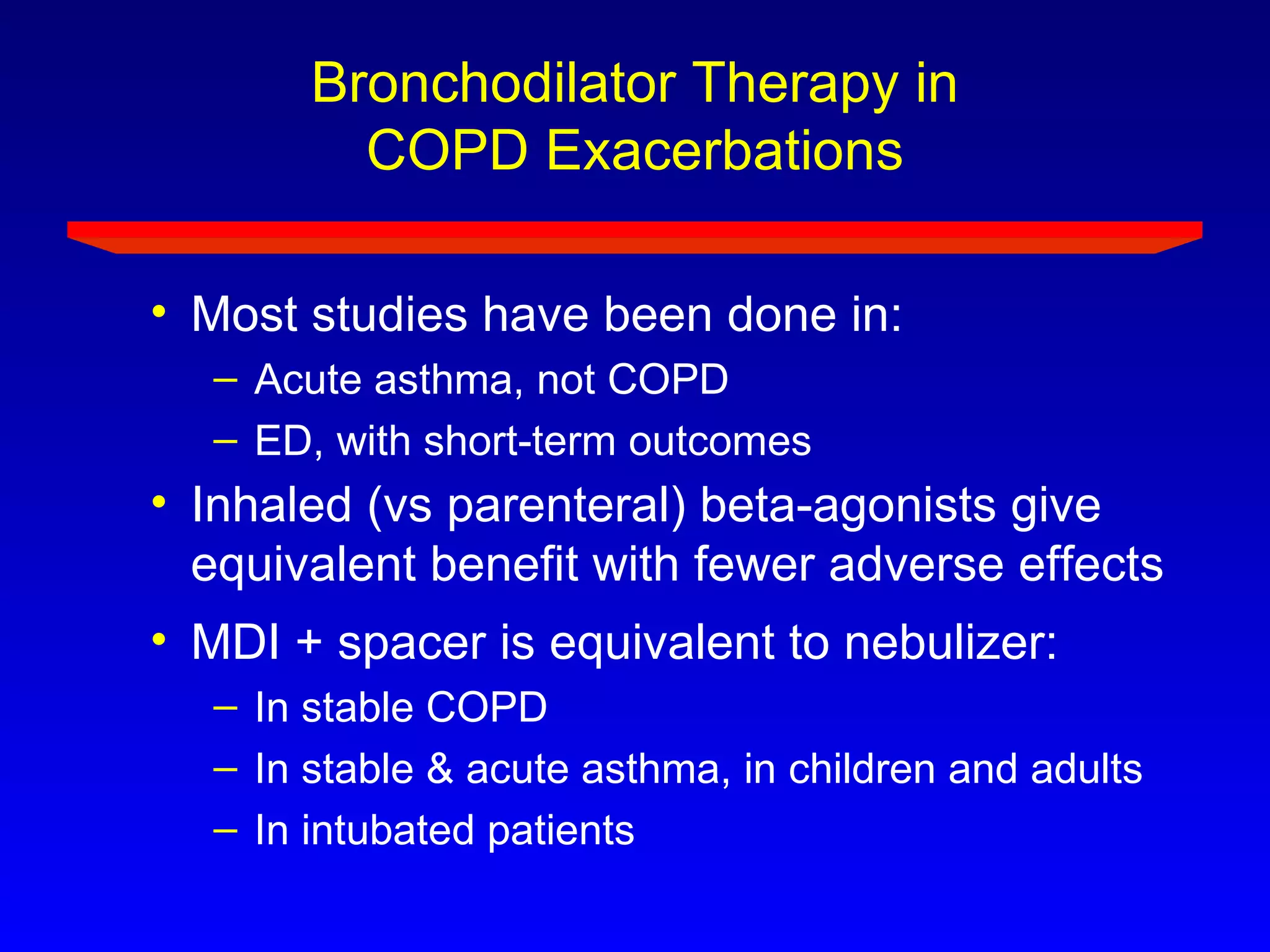 Bronchodilator Therapy in COPD Exacerbations

• Most studies have been done in:
  – Acute asthma, not COPD
  – ED, with short-term outcomes
• Inhaled (vs parenteral) beta-agonists give equivalent benefit with fewer adverse effects
• MDI + spacer is equivalent to nebulizer:
  – In stable COPD
  – In stable & acute asthma, in children and adults
  – In intubated patients